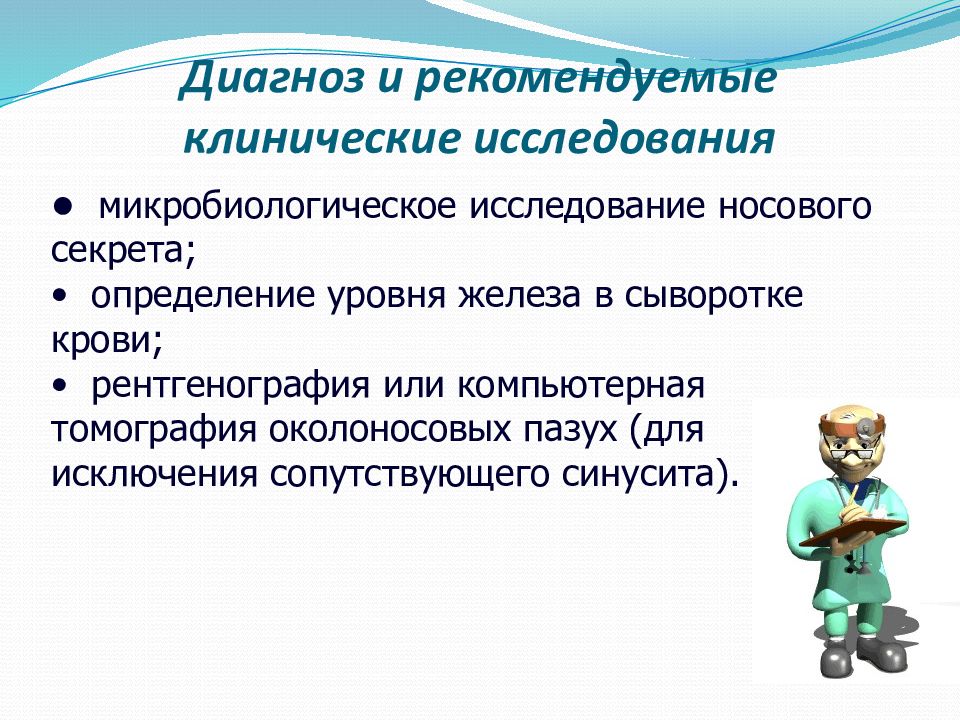 Диагноз и рекомендуемые клинические исследования

● микробиологическое исследование носового секрета;
• определение уровня железа в сыворотке крови;
• рентгенография или компьютерная томография околоносовых пазух (для исключения сопутствующего синусита).